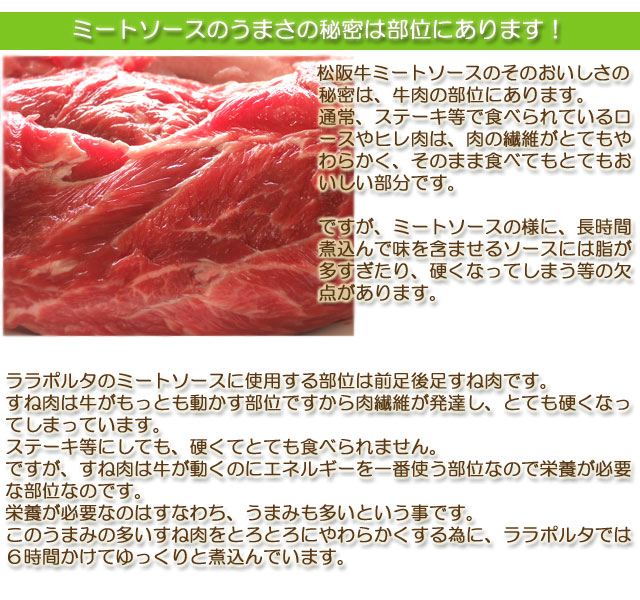 ミートソースのうまさの秘密は部位にあります！

松阪牛ミートソースのそのおいしさの秘密は、牛肉の部位にあります。
通常、ステーキ等で食べられているロースやヒレ肉は、肉の繊維がとてもやわらかく、そのまま食べてもとてもおいしい部分です。

ですが、ミートソースの様に、長時間煮込んで味を含ませるソースには脂が多すぎたり、硬くなってしまう等の欠点があります。

ララポルタのミートソースに使用する部位は前足後足すね肉です。
すね肉は牛がもっとも動かす部位ですから肉繊維が発達し、とても硬くなってしまっています。
ステーキ等にしても、硬くてとても食べられません。
ですが、すね肉は牛が動くのにエネルギーを一番使う部位なので栄養が必要な部位なのです。
栄養が必要なのはすなわち、うまみも多いという事です。
このうまみの多いすね肉をとろとろにやわらかくする為に、ララポルタでは6時間かけてゆっくりと煮込んでいます。